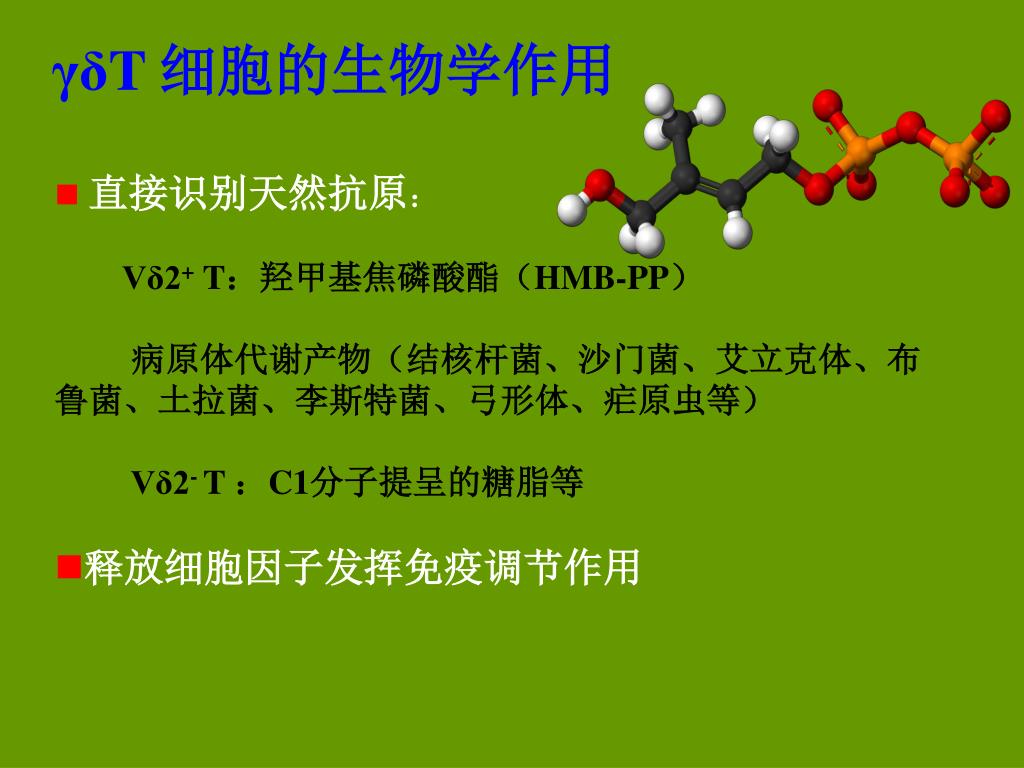 γδT 细胞的生物学作用

■ 直接识别天然抗原：

Vδ2$^+$ T：羟甲基焦磷酸酯（HMB-PP）

病原体代谢产物（结核杆菌、沙门菌、艾立克体、布鲁菌、土拉菌、李斯特菌、弓形体、疟原虫等）

Vδ2$^-$ T ：C1分子提呈的糖脂等

■释放细胞因子发挥免疫调节作用